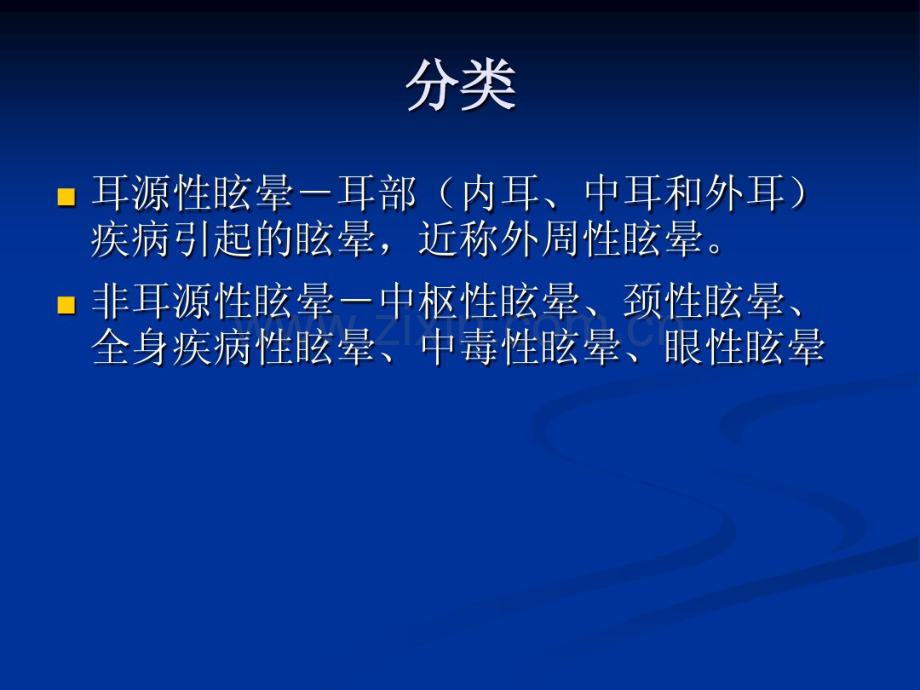 分类

耳源性眩晕－耳部（内耳、中耳和外耳）疾病引起的眩晕，近称外周性眩晕。

非耳源性眩晕－中枢性眩晕、颈性眩晕、全身疾病性眩晕、中毒性眩晕、眼性眩晕

www.zixin.com.cn